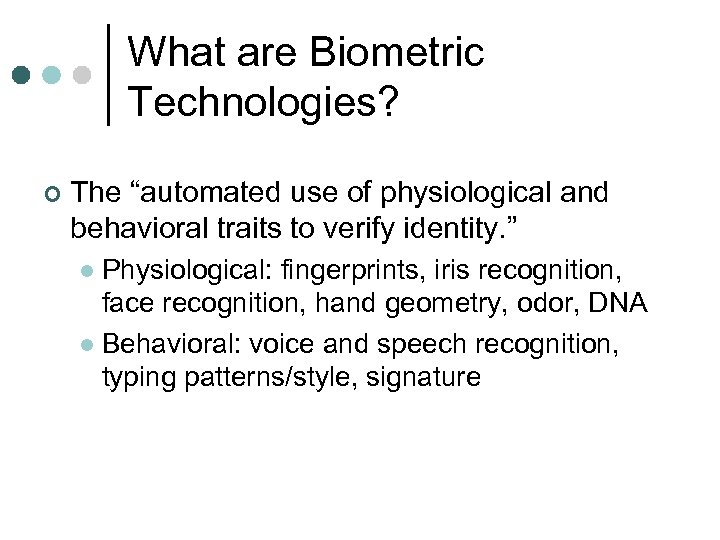 What are Biometric Technologies?

The “automated use of physiological and behavioral traits to verify identity.”

Physiological: fingerprints, iris recognition, face recognition, hand geometry, odor, DNA

Behavioral: voice and speech recognition, typing patterns/style, signature